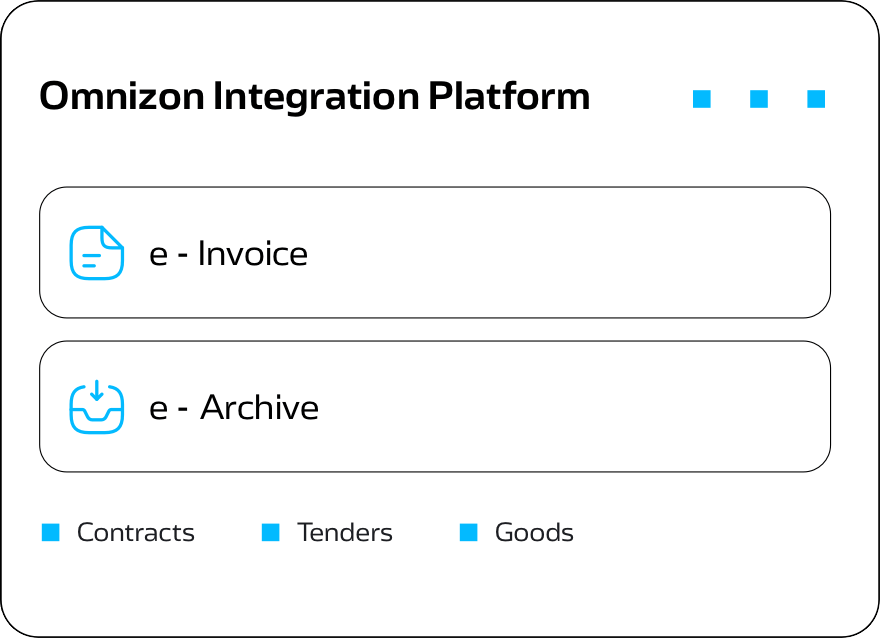 Omnizon Integration Platform

e - Invoice

e - Archive

Contracts Tenders Goods